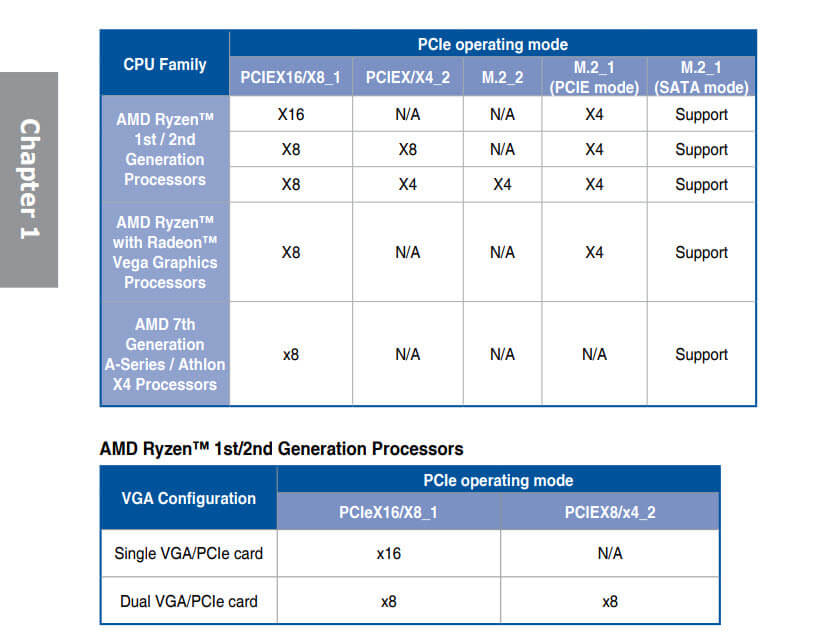 Chapter 1

| CPU Family | PCIe operating mode | | | | |
|---|---|---|---|---|---|
| | PCIEX16/X8_1 | PCIEX/X4_2 | M.2_2 | M.2_1 (PCIE mode) | M.2_1 (SATA mode) |
| AMD Ryzen™ 1st / 2nd Generation Processors | X16 | N/A | N/A | X4 | Support |
| | X8 | X8 | N/A | X4 | Support |
| | X8 | X4 | X4 | X4 | Support |
| AMD Ryzen™ with Radeon™ Vega Graphics Processors | X8 | N/A | N/A | X4 | Support |
| AMD 7th Generation A-Series / Athlon X4 Processors | x8 | N/A | N/A | N/A | Support |

AMD Ryzen™ 1st/2nd Generation Processors

| VGA Configuration | PCIe operating mode | |
|---|---|---|
| | PCIeX16/X8_1 | PCIEX8/x4_2 |
| Single VGA/PCIe card | x16 | N/A |
| Dual VGA/PCIe card | x8 | x8 |